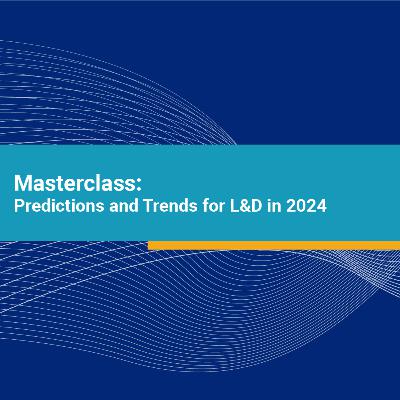 Masterclass:
Predictions and Trends for L&D in 2024